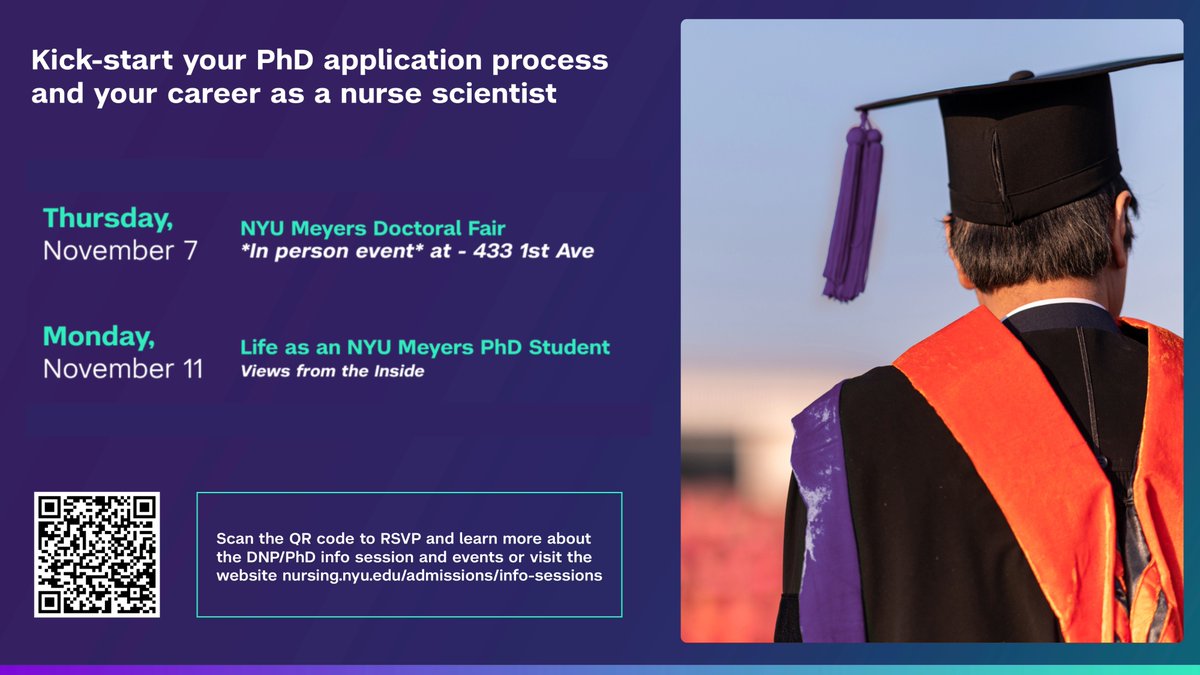 Kick-start your PhD application process and your career as a nurse scientist

Thursday, November 7

NYU Meyers Doctoral Fair
*In person event* at - 433 1st Ave

Monday, November 11

Life as an NYU Meyers PhD Student
Views from the Inside

Scan the QR code to RSVP and learn more about the DNP/PhD info session and events or visit the website nursing.nyu.edu/admissions/info-sessions